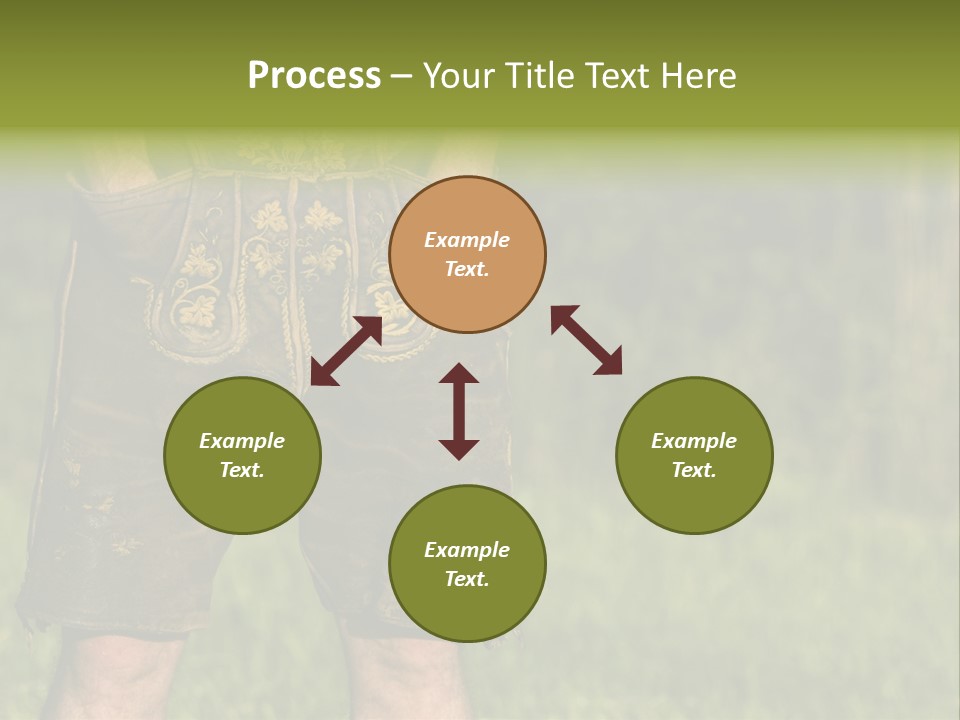 Process – Your Title Text Here

Example Text.

Example Text.

Example Text.

Example Text.